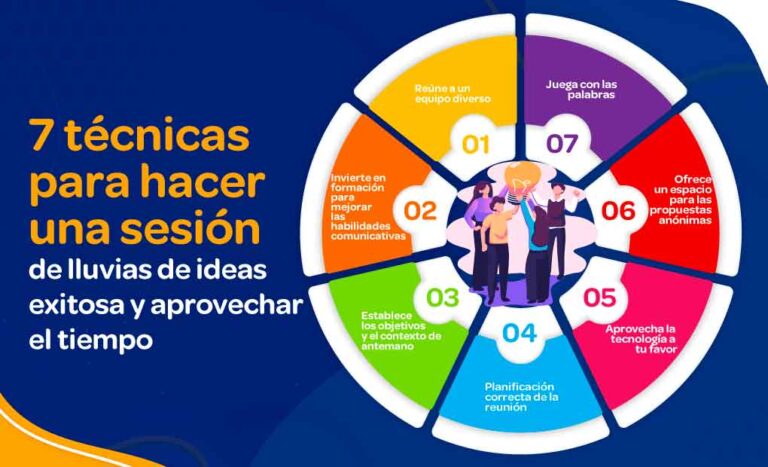 7 técnicas para hacer una sesión de lluvias de ideas exitosa y aprovechar el tiempo

01
Reúne a un equipo diverso

02
Invierte en formación para mejorar las habilidades comunicativas

03
Establece los objetivos y el contexto de antemano

04
Planificación correcta de la reunión

05
Aprovecha la tecnología a tu favor

06
Ofrece un espacio para las propuestas anónimas

07
Juega con las palabras